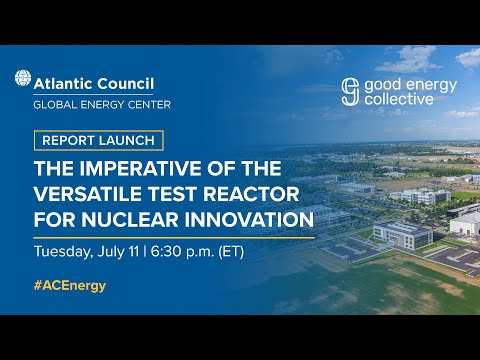 Atlantic Council
GLOBAL ENERGY CENTER

good energy collective

REPORT LAUNCH

THE IMPERATIVE OF THE VERSATILE TEST REACTOR FOR NUCLEAR INNOVATION

Tuesday, July 11 | 6:30 p.m. (ET)

#ACEnergy